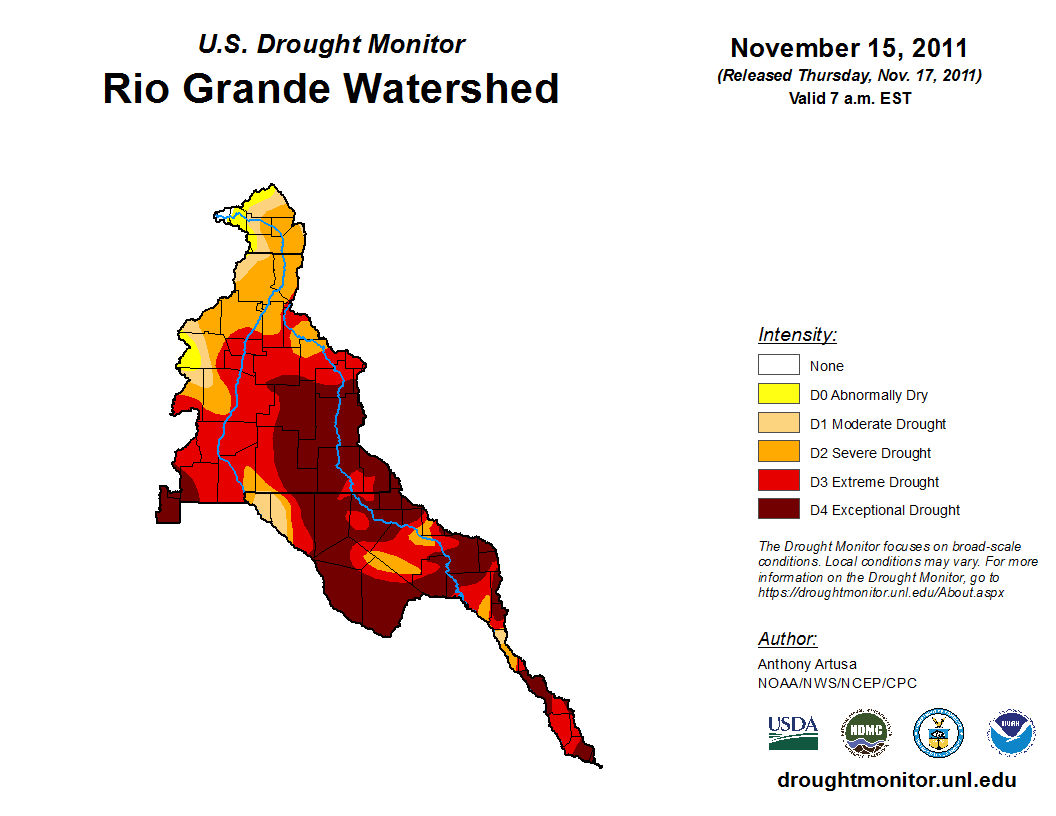 U.S. Drought Monitor
Rio Grande Watershed

November 15, 2011
(Released Thursday, Nov. 17, 2011)
Valid 7 a.m. EST

Intensity:
None
D0 Abnormally Dry
D1 Moderate Drought
D2 Severe Drought
D3 Extreme Drought
D4 Exceptional Drought

The Drought Monitor focuses on broad-scale conditions. Local conditions may vary. For more information on the Drought Monitor, go to https://droughtmonitor.unl.edu/About.aspx

Author:
Anthony Artusa
NOAA/NWS/NCEP/CPC

USDA
NDMC
NOAA

droughtmonitor.unl.edu